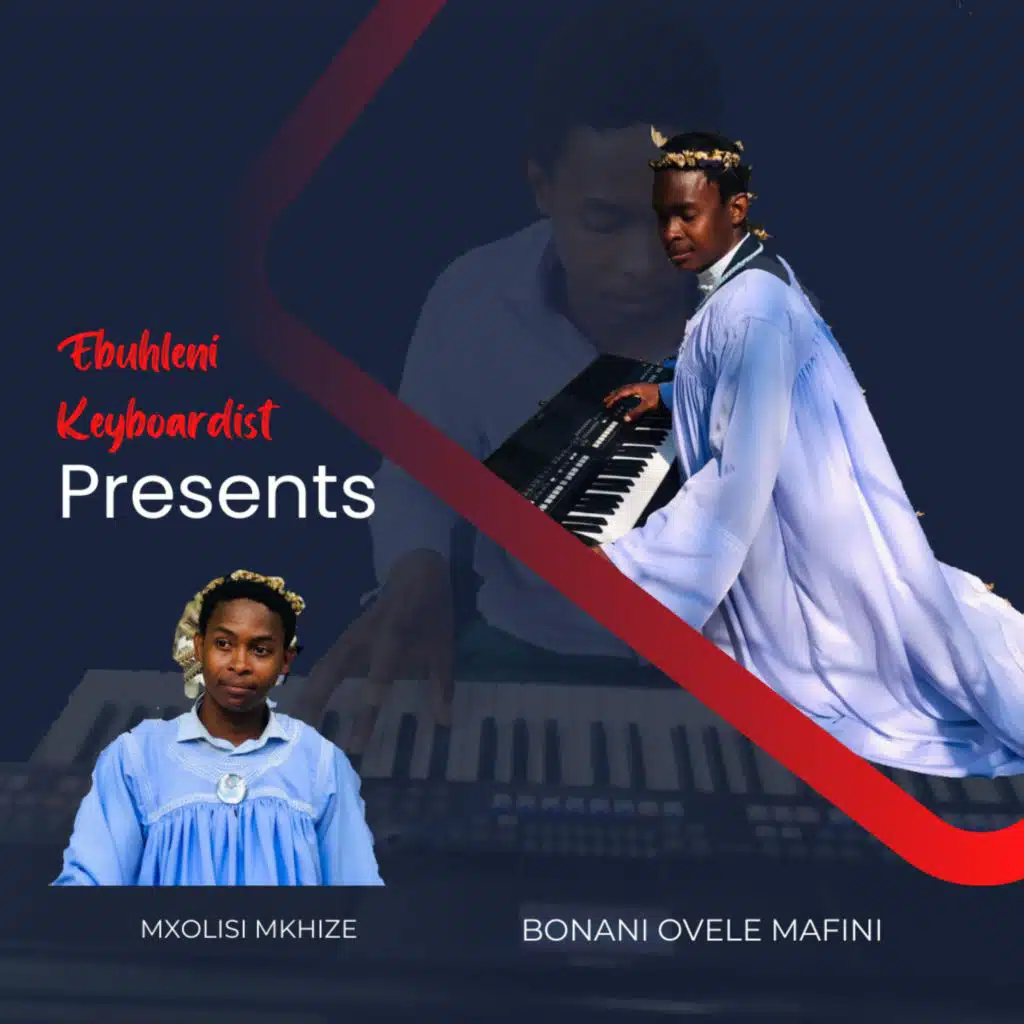 Ebuhleni Keyboardist
Presents

MXOLISI MKHIZE

BONANI OVELE MAFINI